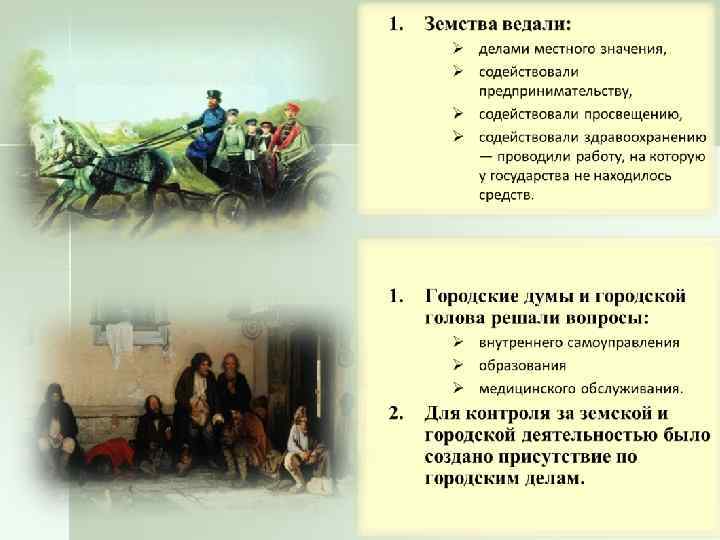 1. Земства ведали:

➢ делами местного значения,

➢ содействовали предпринимательству,

➢ содействовали просвещению,

➢ содействовали здравоохранению — проводили работу, на которую у государства не находилось средств.

1. Городские думы и городской голова решали вопросы:

➢ внутреннего самоуправления

➢ образования

➢ медицинского обслуживания.

2. Для контроля за земской и городской деятельностью было создано присутствие по городским делам.